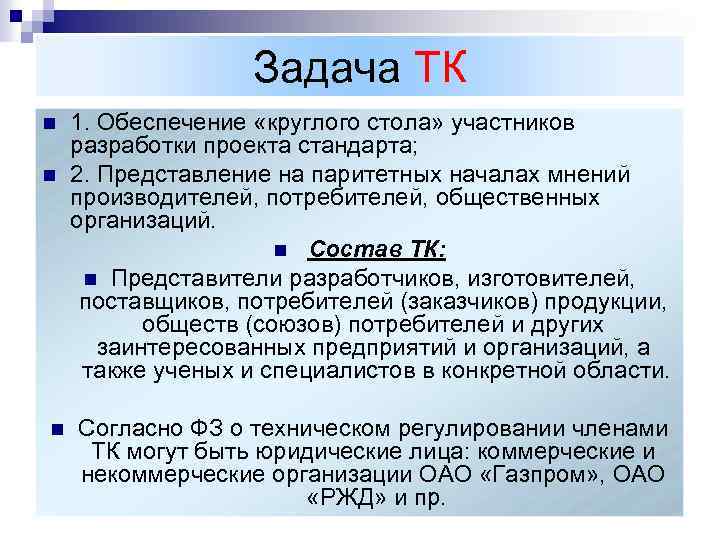 Задача ТК

1. Обеспечение «круглого стола» участников разработки проекта стандарта;

2. Представление на паритетных началах мнений производителей, потребителей, общественных организаций.

Состав ТК:

Представители разработчиков, изготовителей, поставщиков, потребителей (заказчиков) продукции, обществ (союзов) потребителей и других заинтересованных предприятий и организаций, а также ученых и специалистов в конкретной области.

Согласно ФЗ о техническом регулировании членами ТК могут быть юридические лица: коммерческие и некоммерческие организации ОАО «Газпром», ОАО «РЖД» и пр.